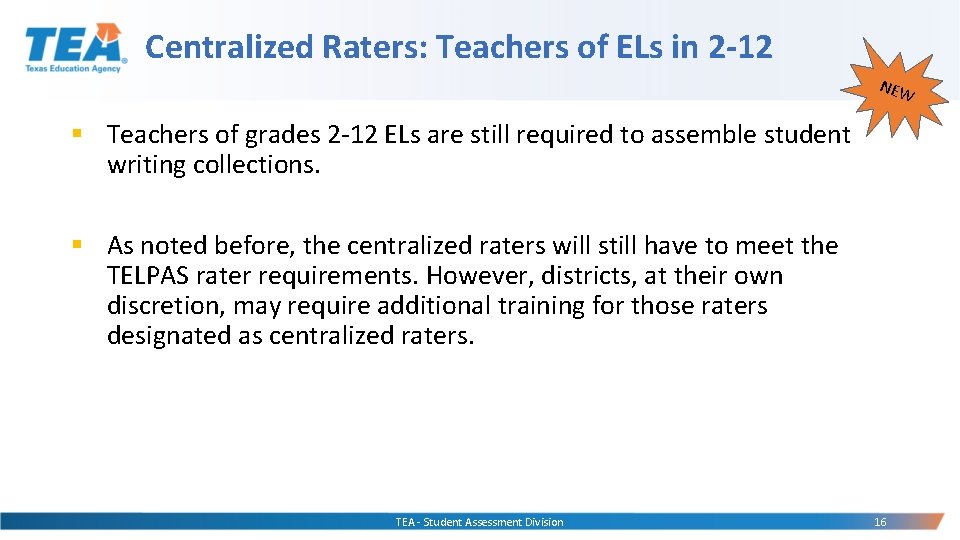 TEA Texas Education Agency

Centralized Raters: Teachers of ELs in 2-12

NEW

▪ Teachers of grades 2-12 ELs are still required to assemble student writing collections.

▪ As noted before, the centralized raters will still have to meet the TELPAS rater requirements. However, districts, at their own discretion, may require additional training for those raters designated as centralized raters.

TEA - Student Assessment Division

16